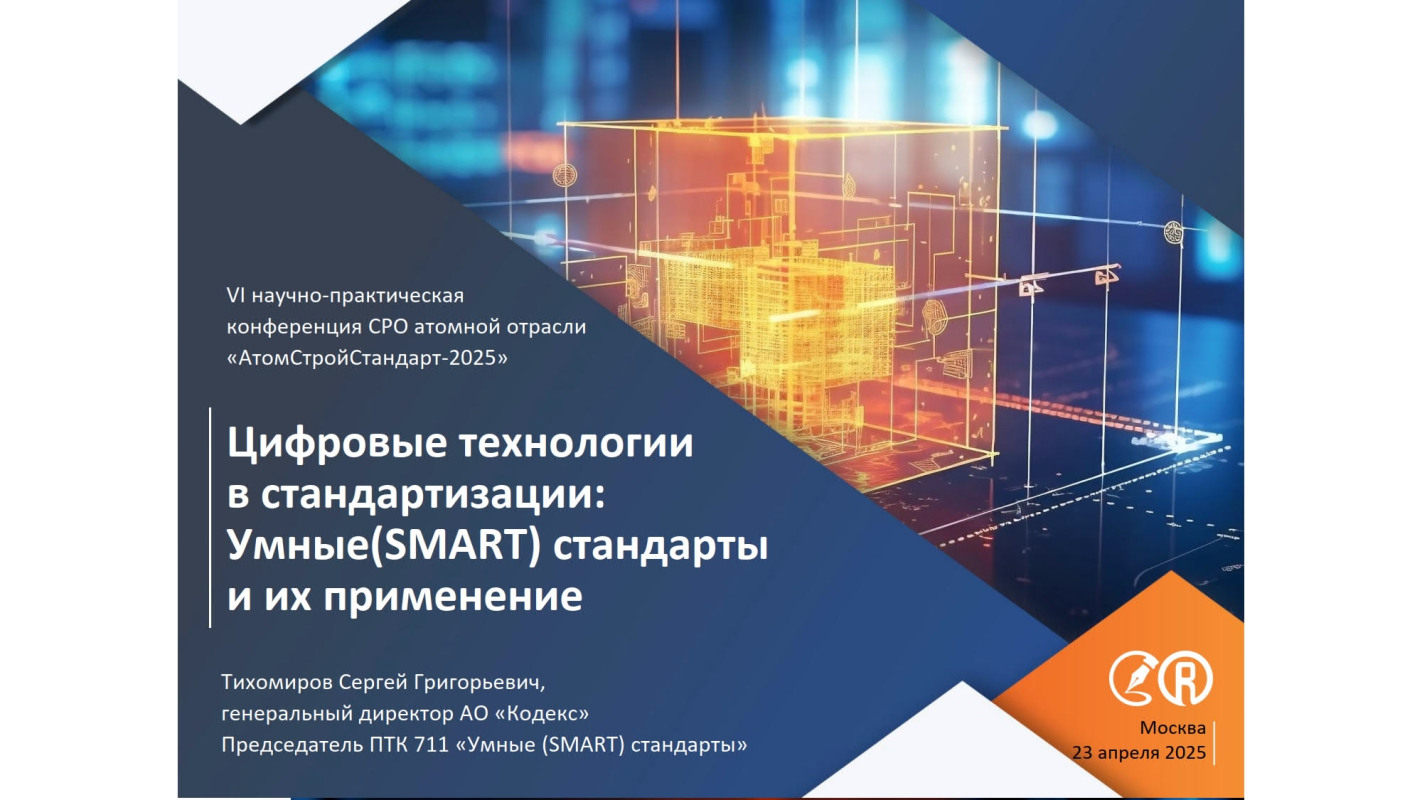 VI научно-практическая конференция СРО атомной отрасли «АтомСтройСтандарт-2025»

Цифровые технологии в стандартизации: Умные(SMART) стандарты и их применение

Тихомиров Сергей Григорьевич, генеральный директор АО «Кодекс» Председатель ПТК 711 «Умные (SMART) стандарты»

Москва
23 апреля 2025